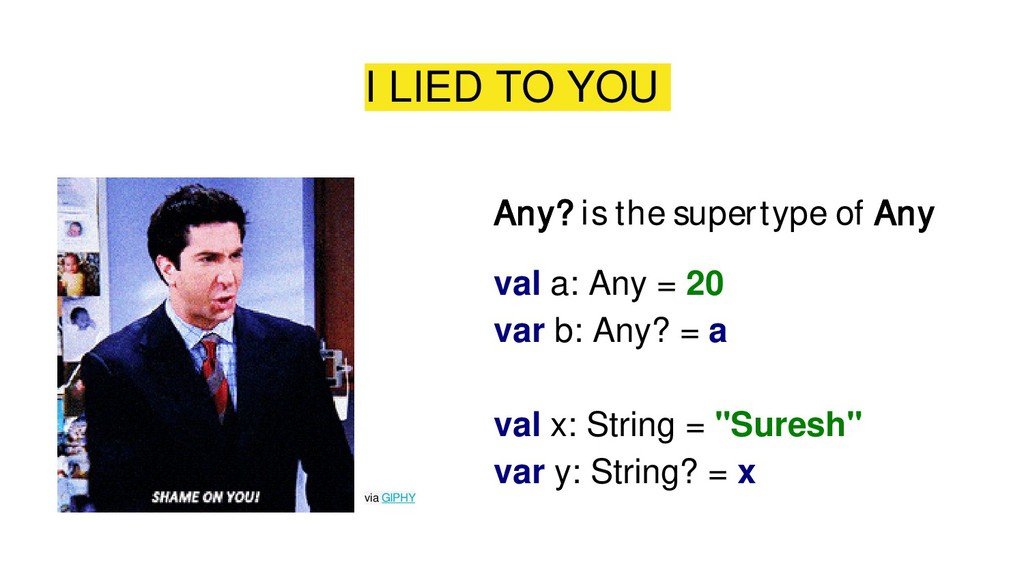 I LIED TO YOU

SHAME ON YOU!

via GIPHY

Any? is the supertype of Any

val a: Any = 20
var b: Any? = a

val x: String = "Suresh"
var y: String? = x